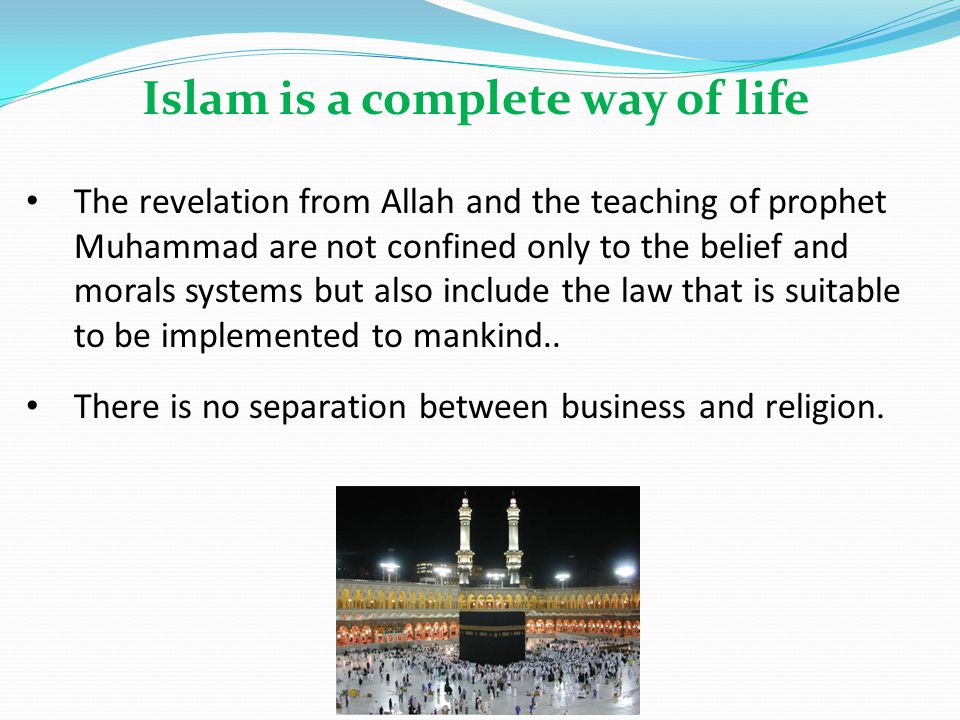 Islam is a complete way of life

• The revelation from Allah and the teaching of prophet Muhammad are not confined only to the belief and morals systems but also include the law that is suitable to be implemented to mankind..

• There is no separation between business and religion.